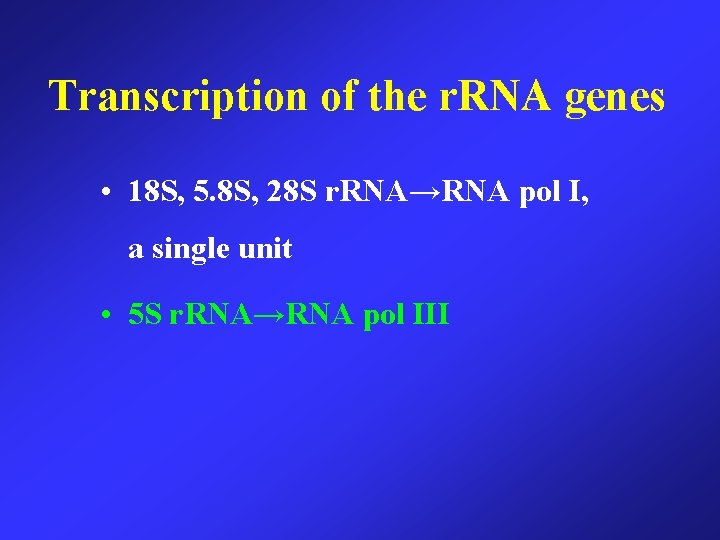 Transcription of the rRNA genes

• 18S, 5.8S, 28S rRNA→RNA pol I, a single unit

• 5S rRNA→RNA pol III